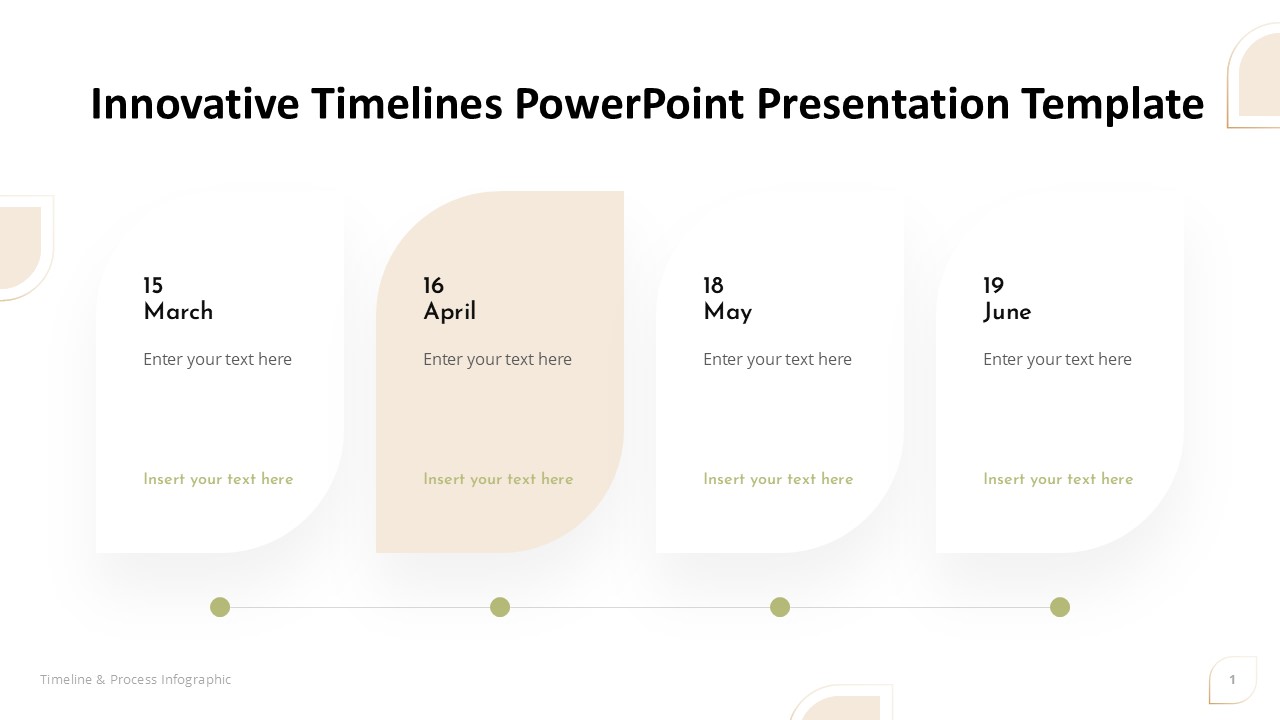 Innovative Timelines PowerPoint Presentation Template

15
March

Enter your text here

Insert your text here

16
April

Enter your text here

Insert your text here

18
May

Enter your text here

Insert your text here

19
June

Enter your text here

Insert your text here

Timeline & Process Infographic

1